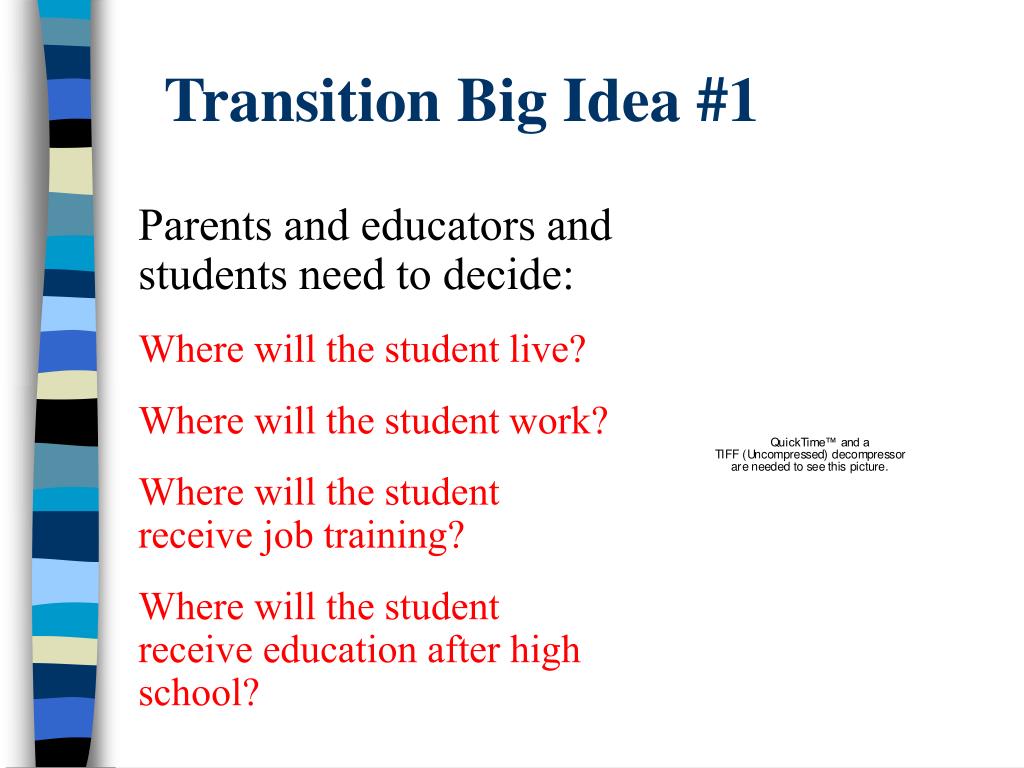 Transition Big Idea #1

Parents and educators and students need to decide:

Where will the student live?

Where will the student work?

Where will the student receive job training?

Where will the student receive education after high school?

QuickTime™ and a
TIFF (Uncompressed) decompressor
are needed to see this picture.